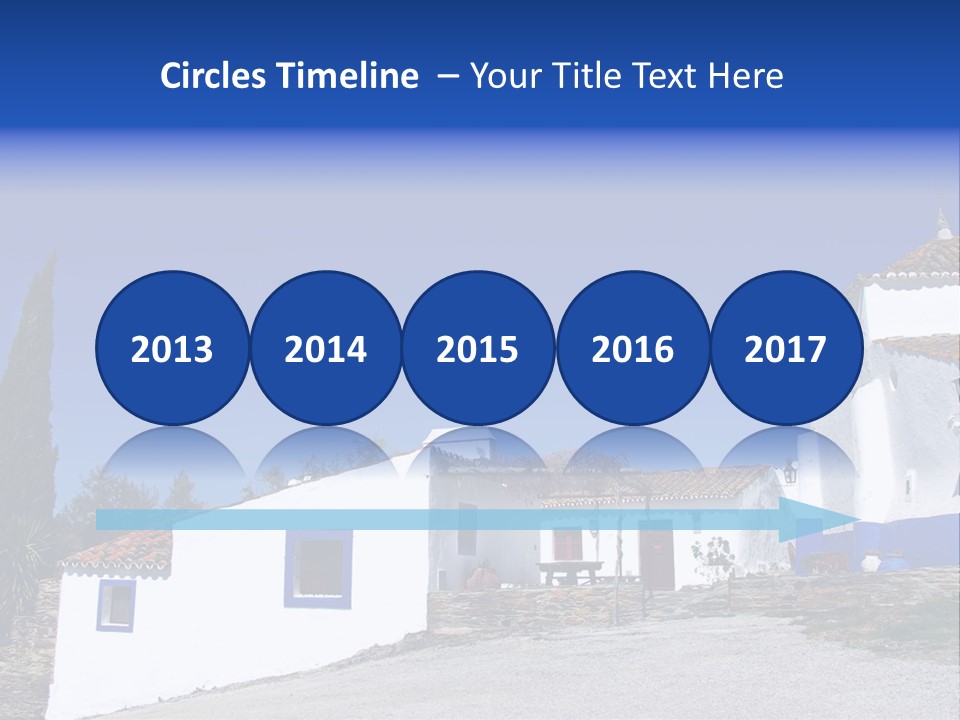 Circles Timeline – Your Title Text Here

2013

2014

2015

2016

2017